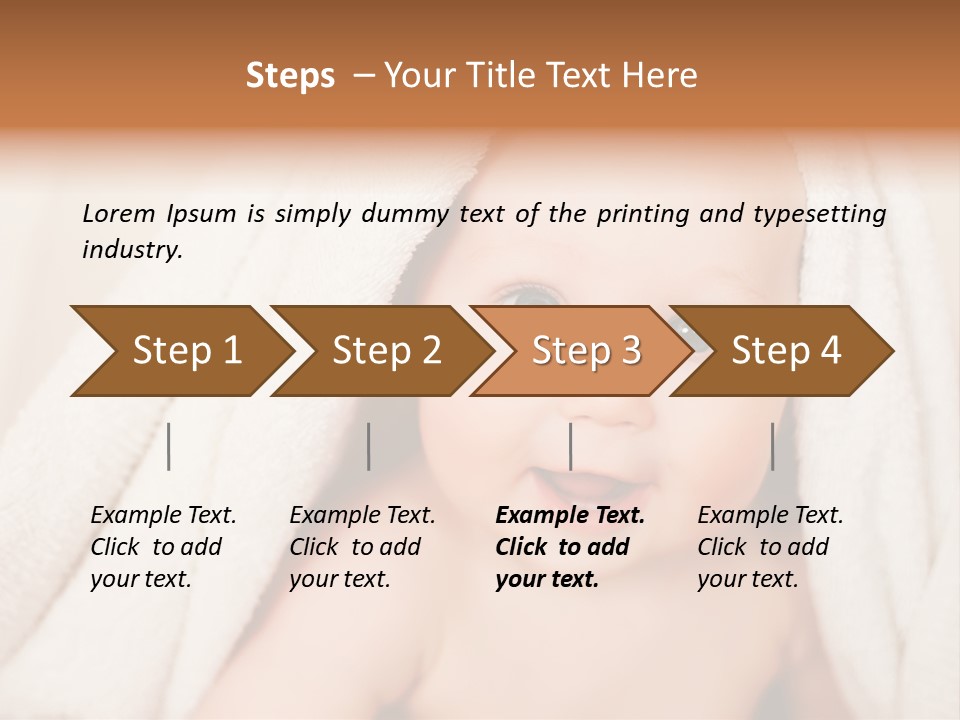 Steps – Your Title Text Here

Lorem Ipsum is simply dummy text of the printing and typesetting industry.

Step 1

Step 2

Step 3

Step 4

Example Text. Click to add your text.

Example Text. Click to add your text.

Example Text. Click to add your text.

Example Text. Click to add your text.